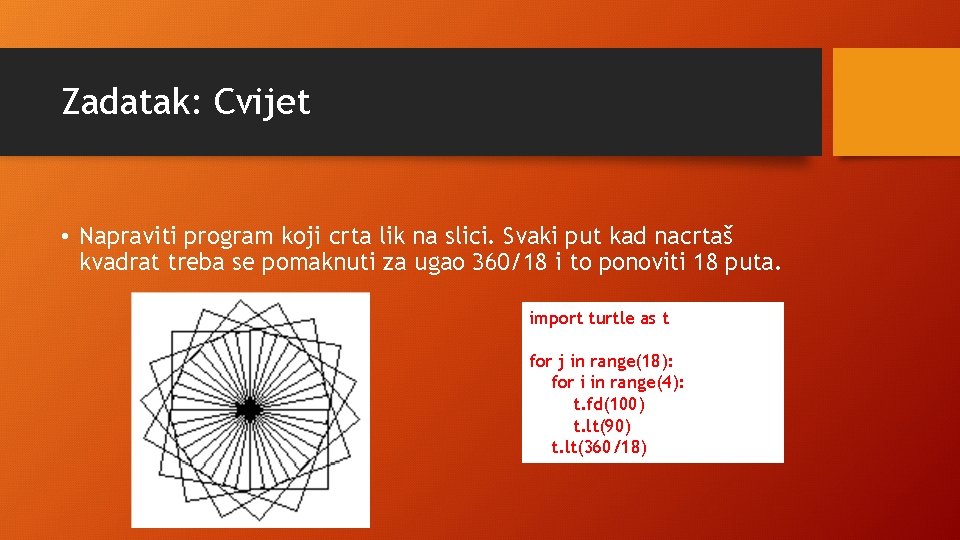 Zadatak: Cvijet

• Napraviti program koji crta lik na slici. Svaki put kad nacrtaš kvadrat treba se pomaknuti za ugao 360/18 i to ponoviti 18 puta.

import turtle as t

for j in range(18):
    for i in range(4):
        t.fd(100)
        t.lt(90)
    t.lt(360/18)